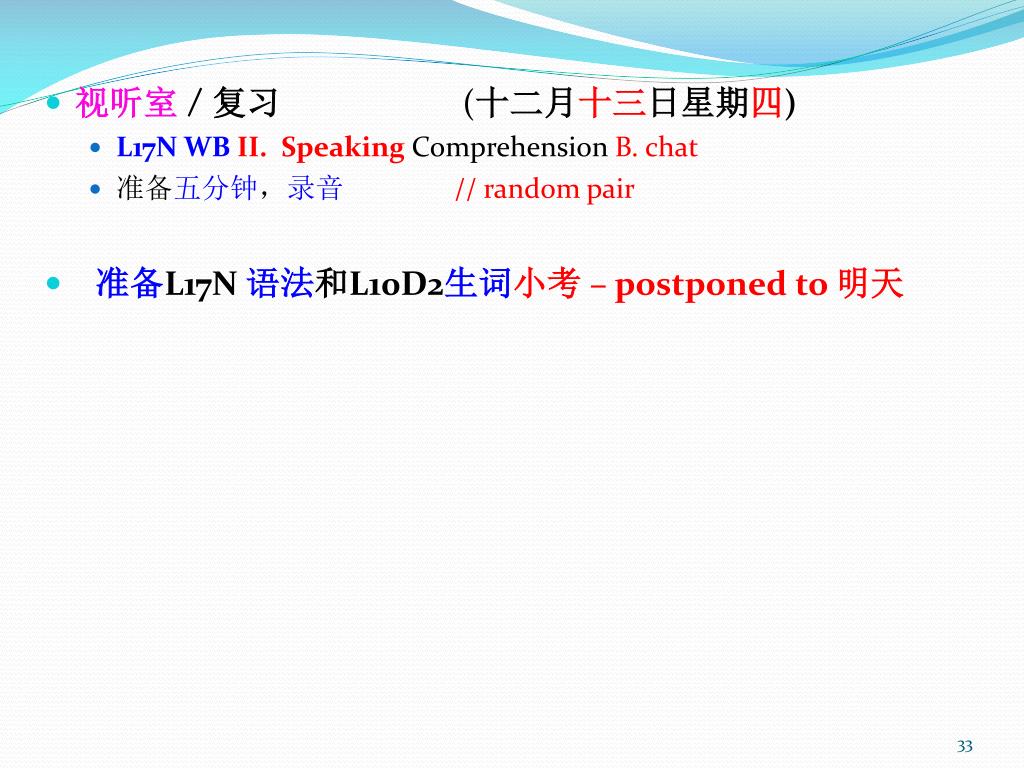 视听室 / 复习 (十二月十三日星期四)

L17N WB II. Speaking Comprehension B. chat

准备五分钟，录音 // random pair

准备L17N 语法和L10D2生词小考 – postponed to 明天

33